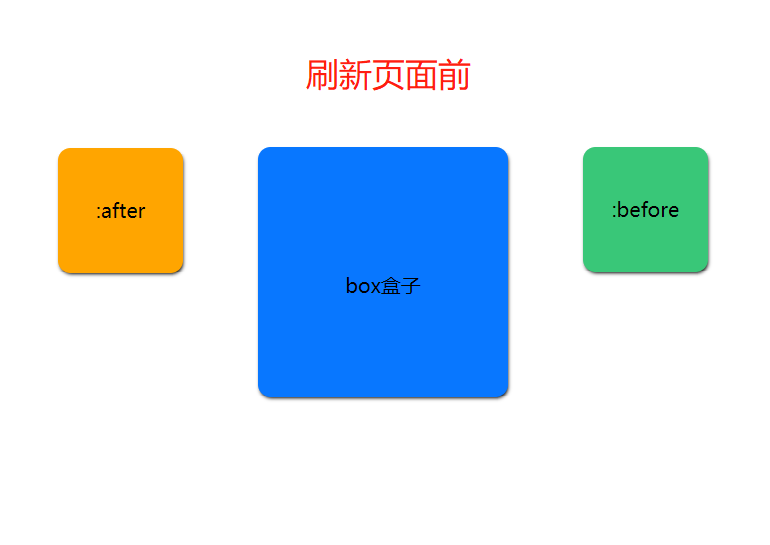 刷新页面前

:after

box盒子

:before